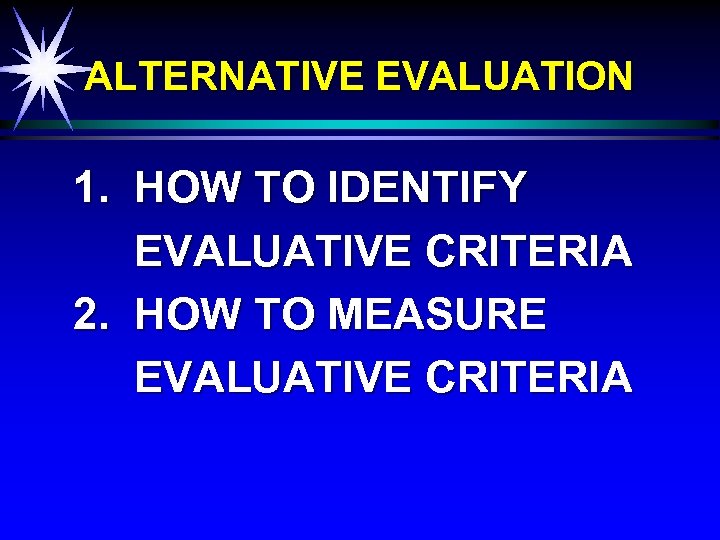 ALTERNATIVE EVALUATION

1. HOW TO IDENTIFY EVALUATIVE CRITERIA
2. HOW TO MEASURE EVALUATIVE CRITERIA